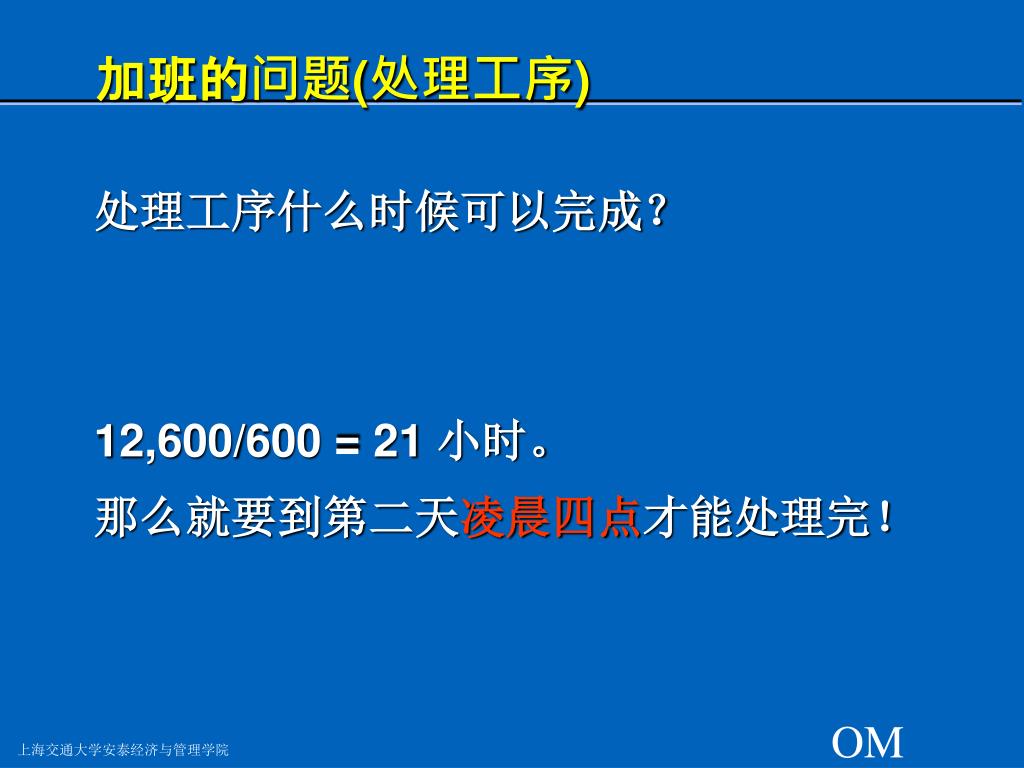 加班的问题(处理工序)

处理工序什么时候可以完成？

12,600/600 = 21 小时。

那么就要到第二天凌晨四点才能处理完！

上海交通大学安泰经济与管理学院

OM